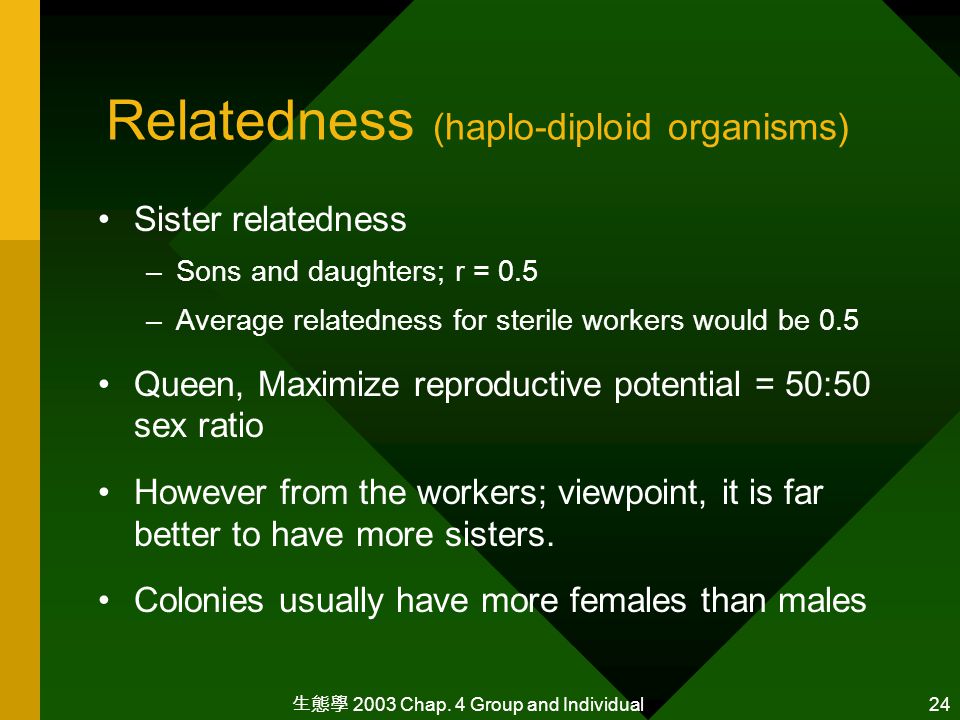 Relatedness (haplo-diploid organisms)

• Sister relatedness
– Sons and daughters; r = 0.5
– Average relatedness for sterile workers would be 0.5

• Queen, Maximize reproductive potential = 50:50 sex ratio

• However from the workers; viewpoint, it is far better to have more sisters.

• Colonies usually have more females than males

生態學 2003 Chap. 4 Group and Individual

24